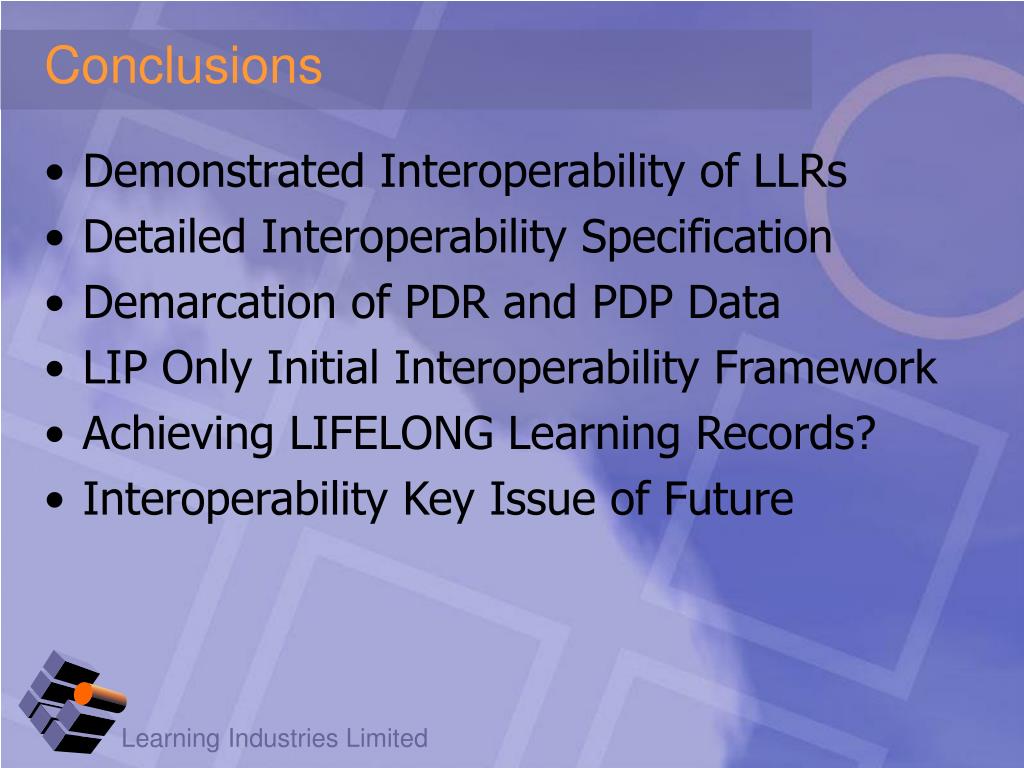 Conclusions

• Demonstrated Interoperability of LLRs
• Detailed Interoperability Specification
• Demarcation of PDR and PDP Data
• LIP Only Initial Interoperability Framework
• Achieving LIFELONG Learning Records?
• Interoperability Key Issue of Future

Learning Industries Limited